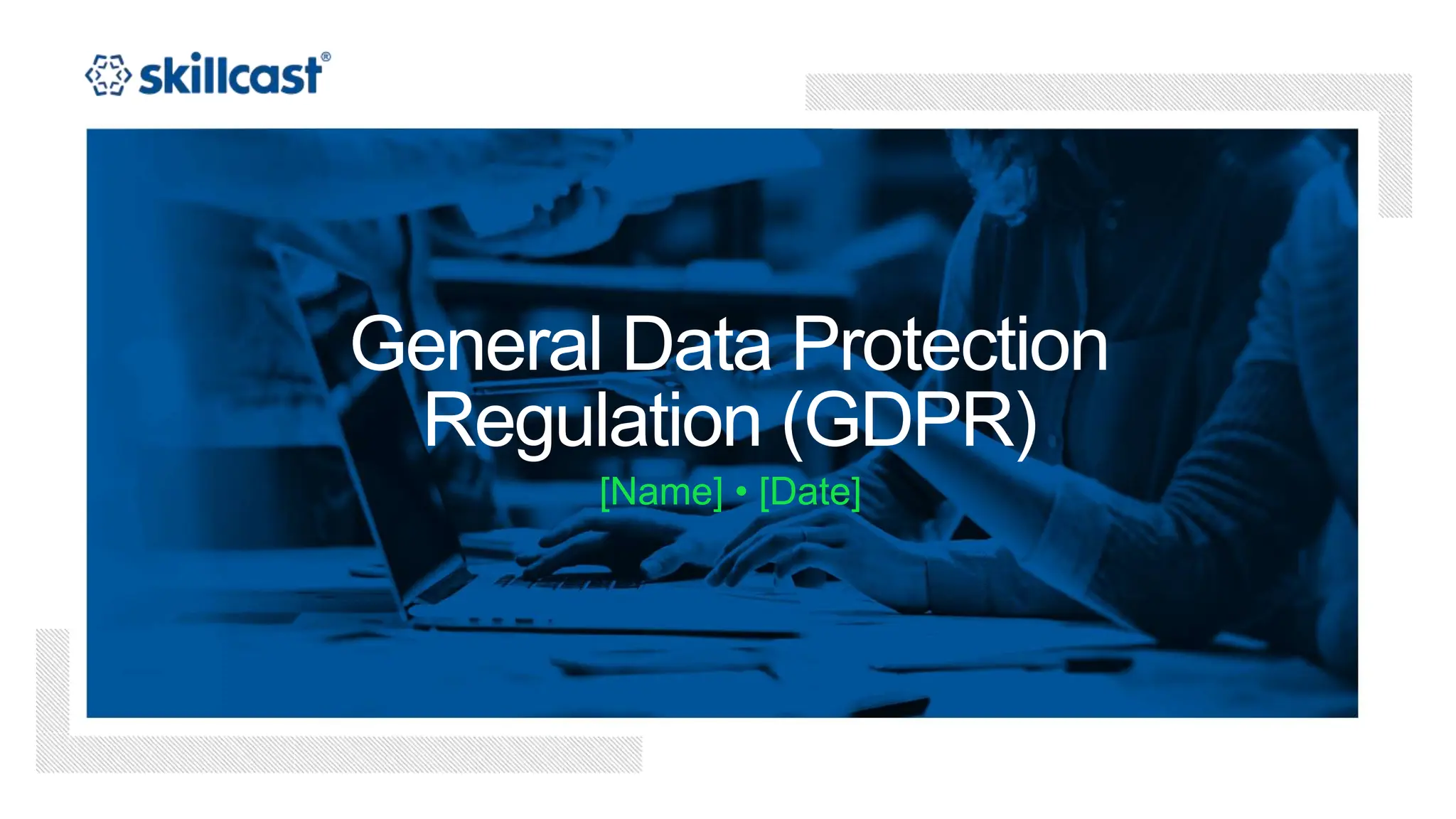 skillcast®

General Data Protection Regulation (GDPR)

[Name] • [Date]